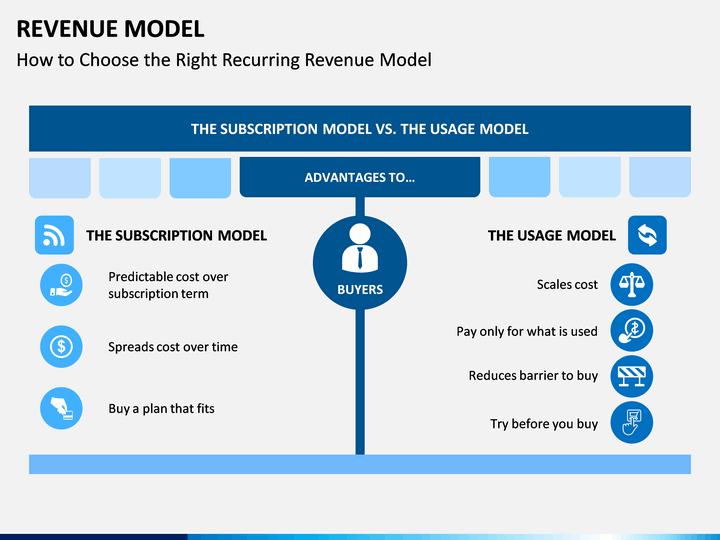 REVENUE MODEL
How to Choose the Right Recurring Revenue Model

THE SUBSCRIPTION MODEL VS. THE USAGE MODEL

ADVANTAGES TO...

THE SUBSCRIPTION MODEL

Predictable cost over subscription term

Spreads cost over time

Buy a plan that fits

BUYERS

THE USAGE MODEL

Scales cost

Pay only for what is used

Reduces barrier to buy

Try before you buy